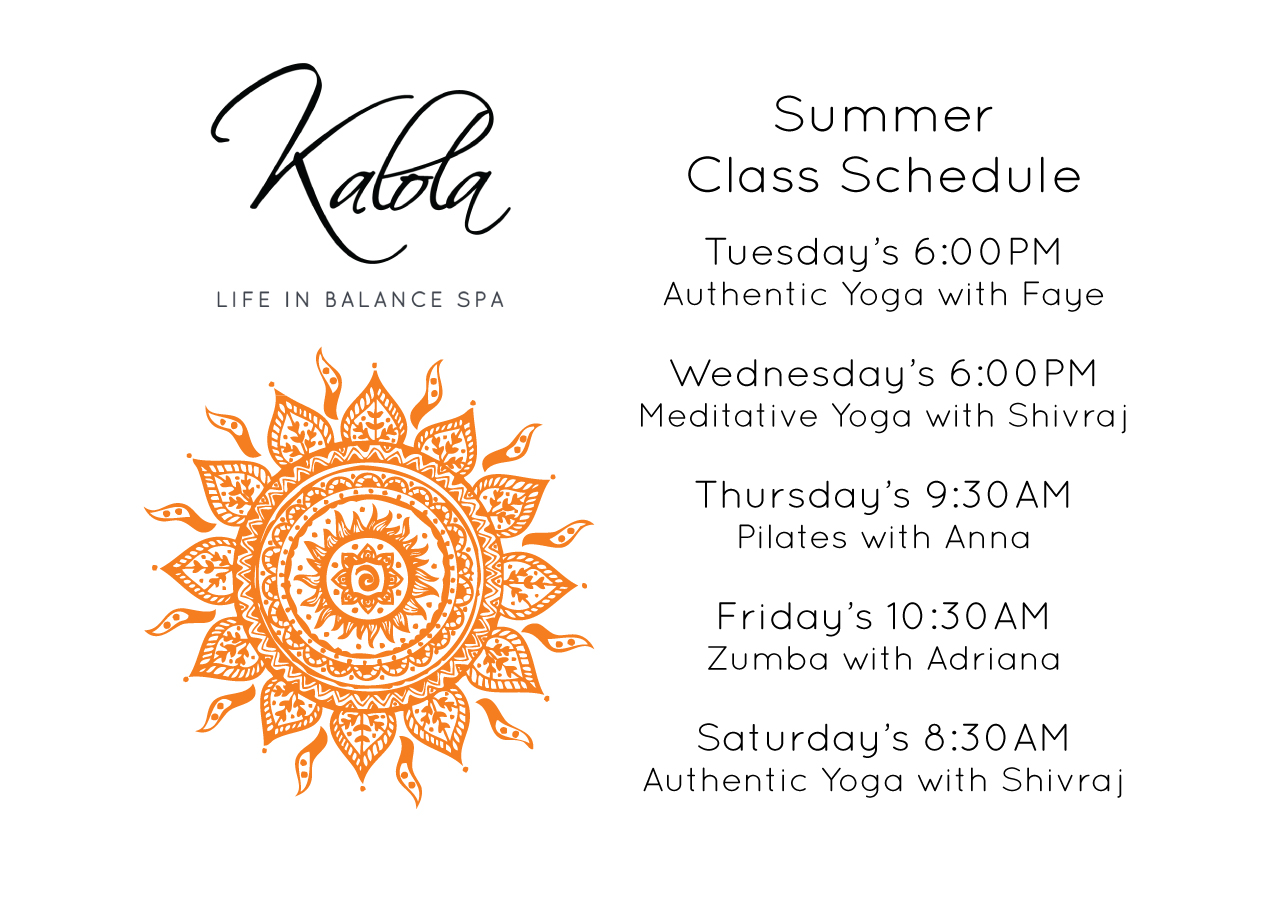 Kalola

LIFE IN BALANCE SPA

Summer
Class Schedule

Tuesday's 6:00PM
Authentic Yoga with Faye

Wednesday's 6:00PM
Meditative Yoga with Shivraj

Thursday's 9:30AM
Pilates with Anna

Friday's 10:30AM
Zumba with Adriana

Saturday's 8:30AM
Authentic Yoga with Shivraj